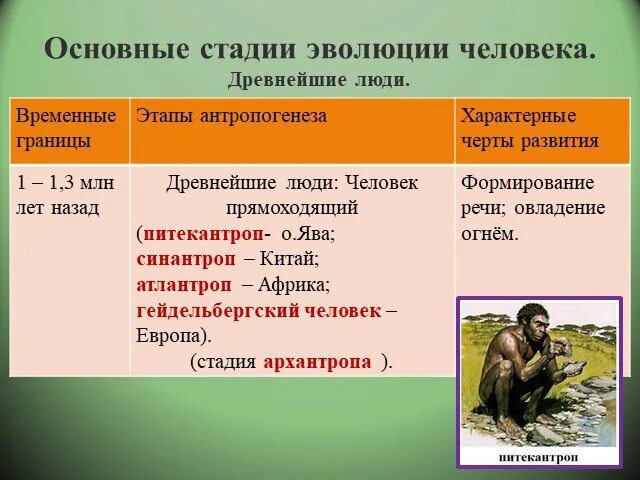 Основные стадии эволюции человека.
Древнейшие люди.

| Временные границы | Этапы антропогенеза | Характерные черты развития |
|---|---|---|
| 1 – 1,3 млн лет назад | Древнейшие люди: Человек прямоходящий (питекантроп- о.Ява; синантроп – Китай; атлантроп – Африка; гейдельбергский человек – Европа). (стадия архантропа ). | Формирование речи; овладение огнём. |

питекантроп